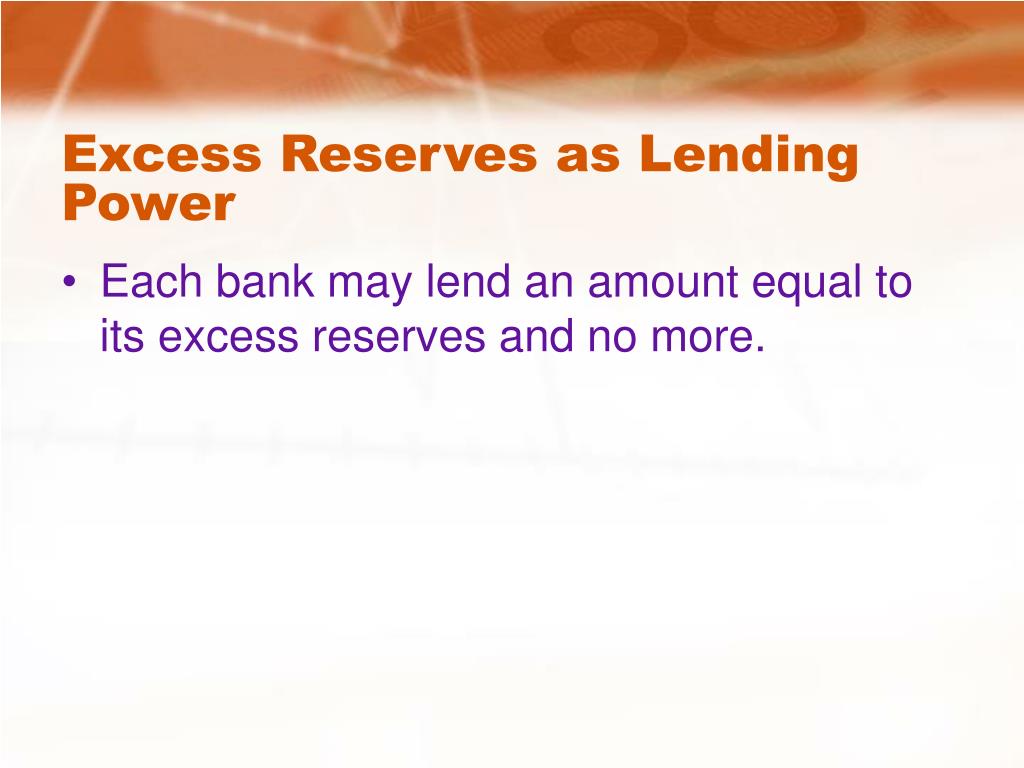 Excess Reserves as Lending Power

• Each bank may lend an amount equal to its excess reserves and no more.